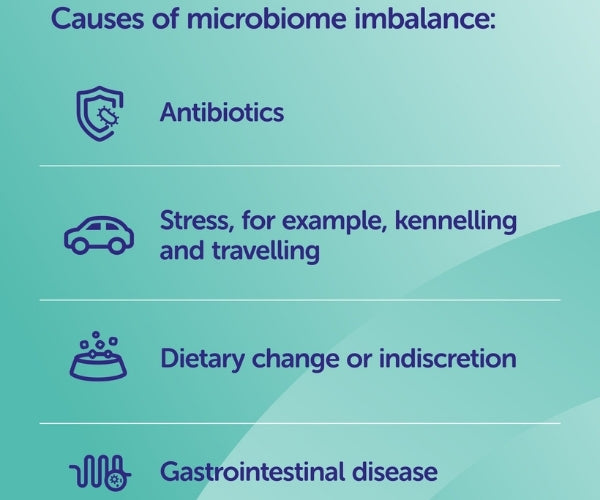 Causes of microbiome imbalance:

Antibiotics

Stress, for example, kennelling and travelling

Dietary change or indiscretion

Gastrointestinal disease